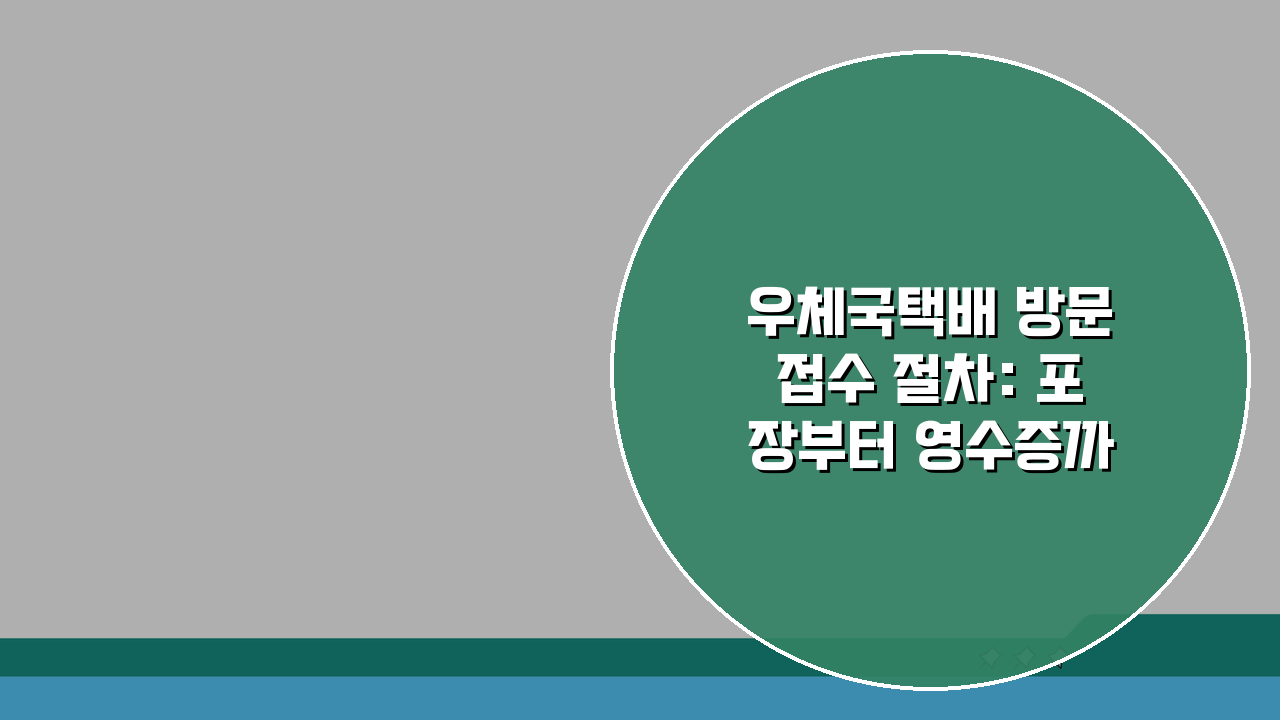 우체국택배 방문 접수 절차: 포장부터 영수증까